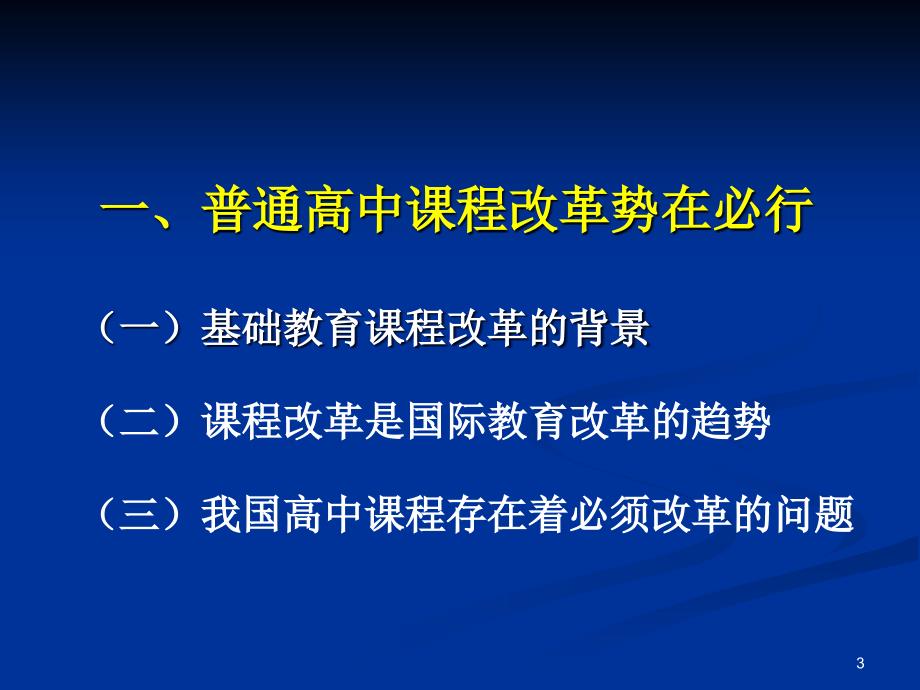 一、普通高中课程改革势在必行

（一）基础教育课程改革的背景

（二）课程改革是国际教育改革的趋势

（三）我国高中课程存在着必须改革的问题

3